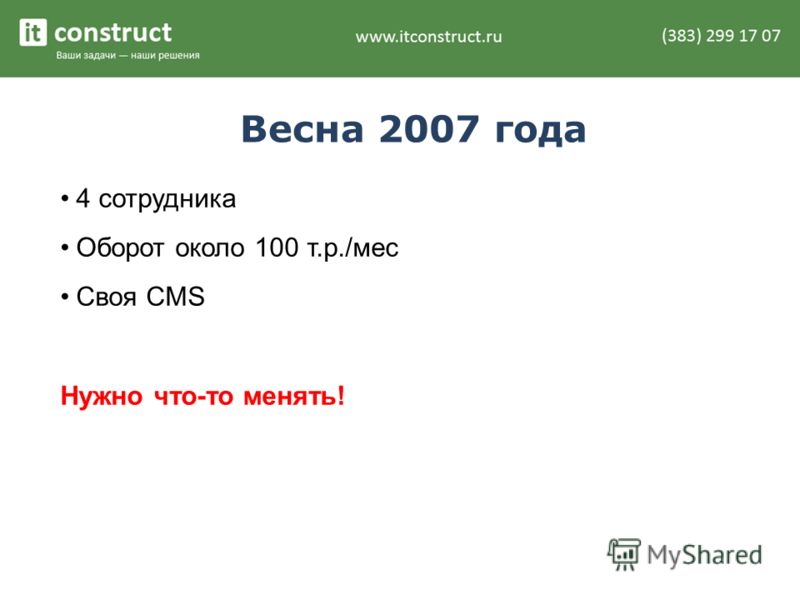 it construct
Ваши задачи — наши решения

www.itconstruct.ru

(383) 299 17 07

Весна 2007 года

• 4 сотрудника

• Оборот около 100 т.р./мес

• Своя CMS

Нужно что-то менять!

MyShared